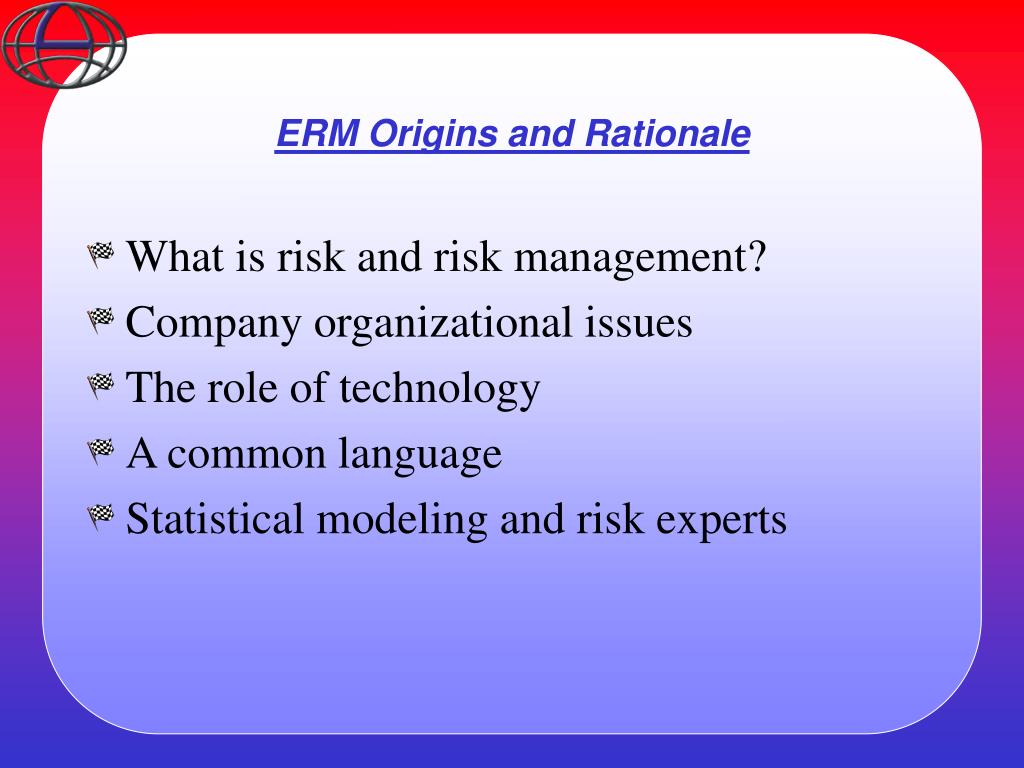 ERM Origins and Rationale

What is risk and risk management?
Company organizational issues
The role of technology
A common language
Statistical modeling and risk experts